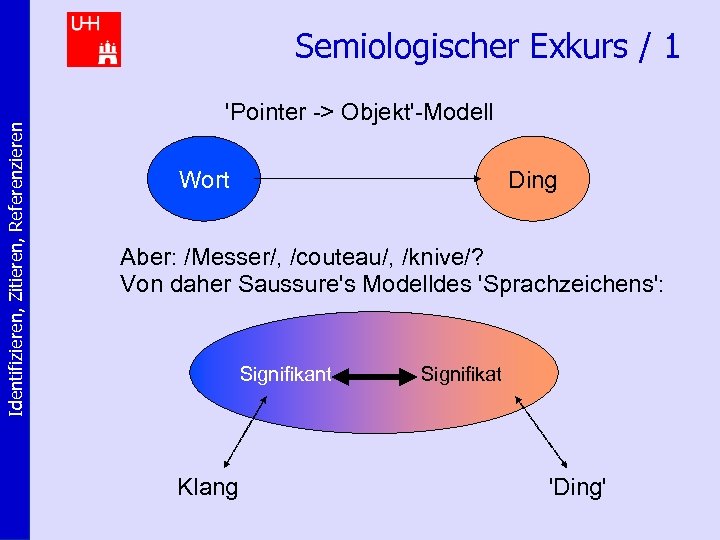 Identifizieren, Zitieren, Referenzieren

UHH

Semiologischer Exkurs / 1

'Pointer -> Objekt'-Modell

Wort

Ding

Aber: /Messer/, /couteau/, /knive/?
Von daher Saussure's Modelldes 'Sprachzeichens':

Signifikant

Signifikat

Klang

'Ding'